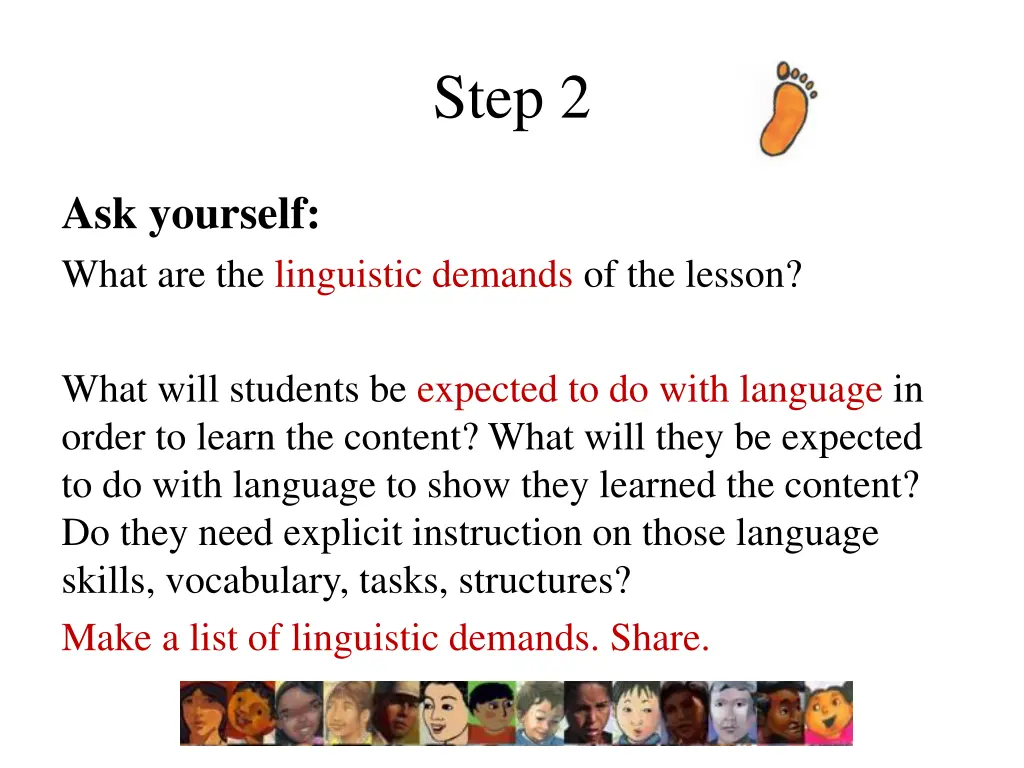 Step 2

Ask yourself:

What are the linguistic demands of the lesson?

What will students be expected to do with language in order to learn the content? What will they be expected to do with language to show they learned the content? Do they need explicit instruction on those language skills, vocabulary, tasks, structures?

Make a list of linguistic demands. Share.